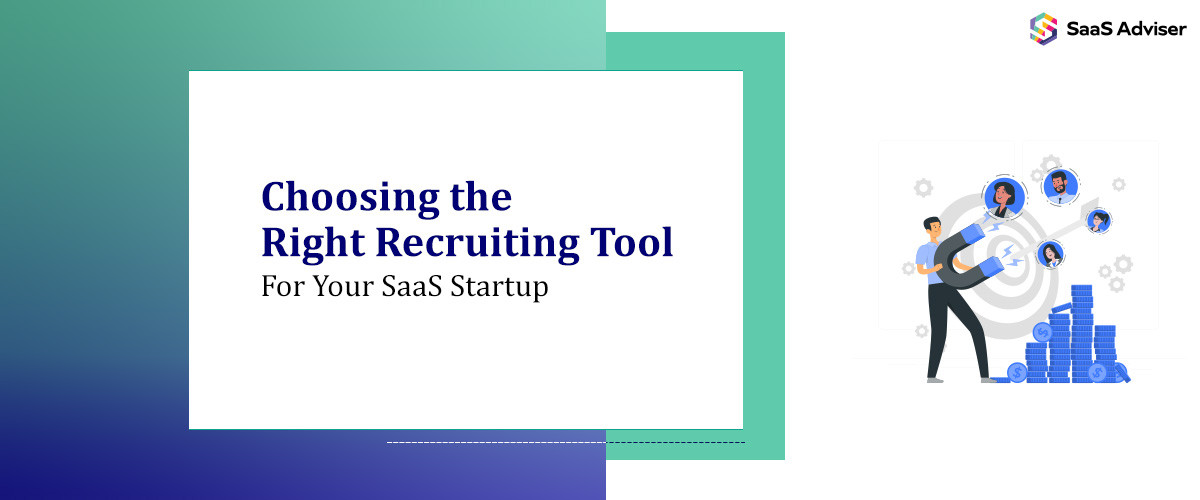 SaaS Adviser

Choosing the Right Recruiting Tool

For Your SaaS Startup